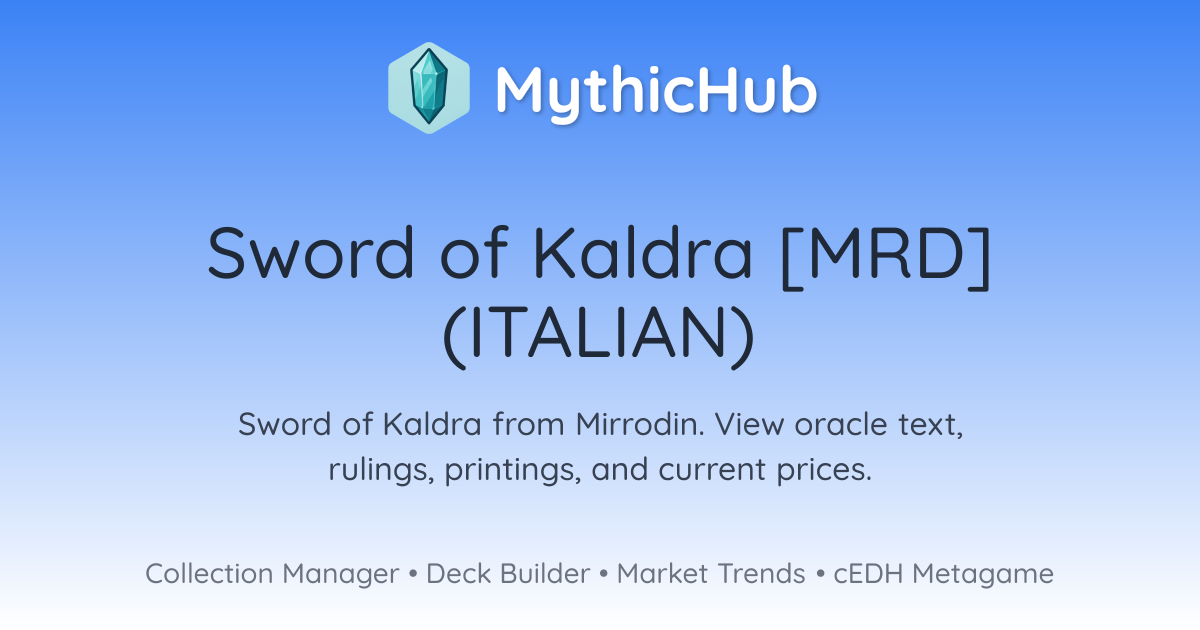 MythicHub

Sword of Kaldra [MRD] (ITALIAN)

Sword of Kaldra from Mirrodin. View oracle text, rulings, printings, and current prices.

Collection Manager • Deck Builder • Market Trends • cEDH Metagame